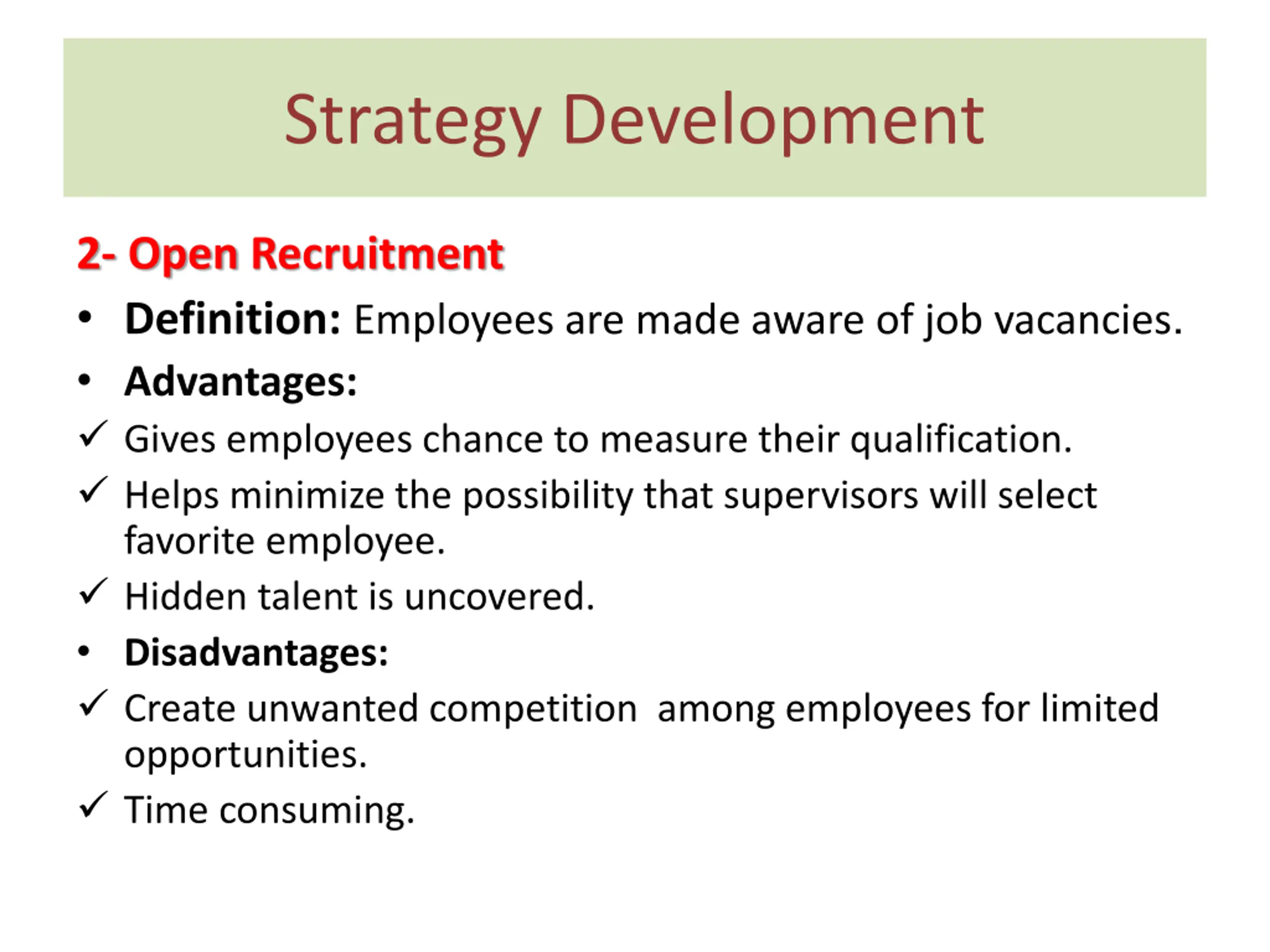 Strategy Development

2- Open Recruitment

• Definition: Employees are made aware of job vacancies.
• Advantages:
✓ Gives employees chance to measure their qualification.
✓ Helps minimize the possibility that supervisors will select favorite employee.
✓ Hidden talent is uncovered.
• Disadvantages:
✓ Create unwanted competition among employees for limited opportunities.
✓ Time consuming.